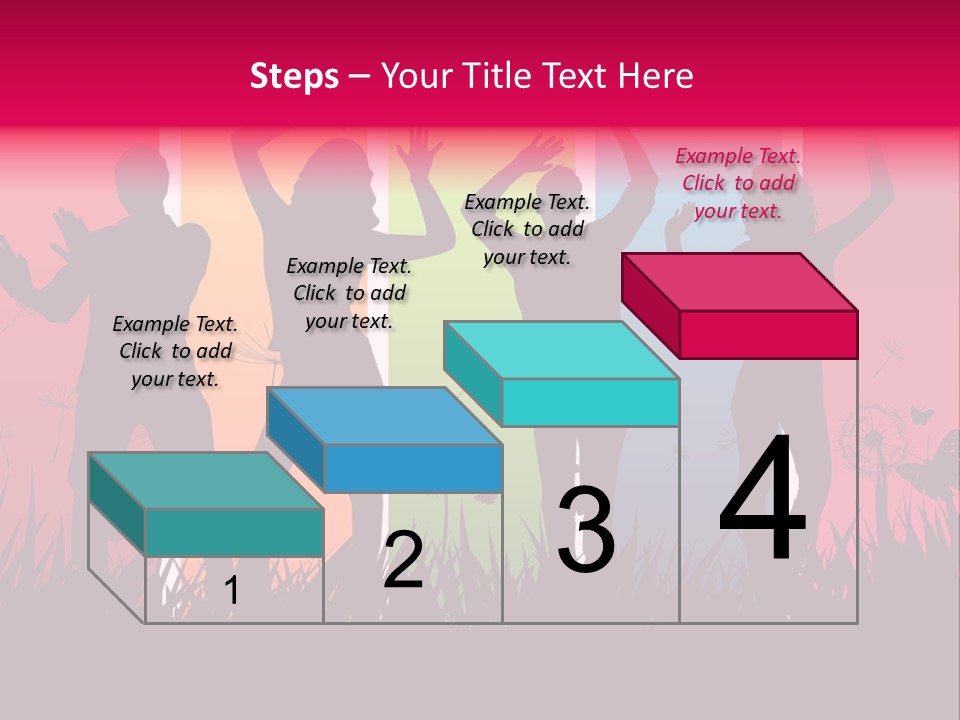 Steps – Your Title Text Here

Example Text. Click to add your text.

Example Text. Click to add your text.

Example Text. Click to add your text.

Example Text. Click to add your text.

1

2

3

4